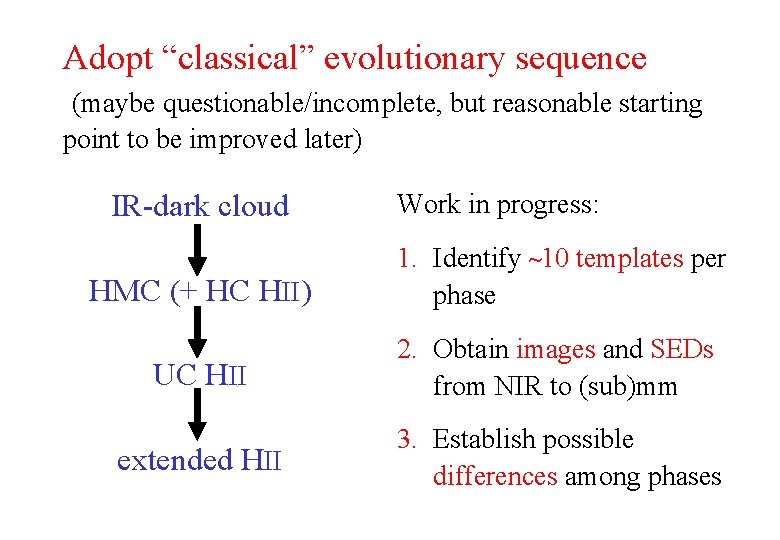 Adopt “classical” evolutionary sequence

(maybe questionable/incomplete, but reasonable starting point to be improved later)

IR-dark cloud

HMC (+ HC HII)

UC HII

extended HII

Work in progress:

1. Identify ~10 templates per phase

2. Obtain images and SEDs from NIR to (sub)mm

3. Establish possible differences among phases